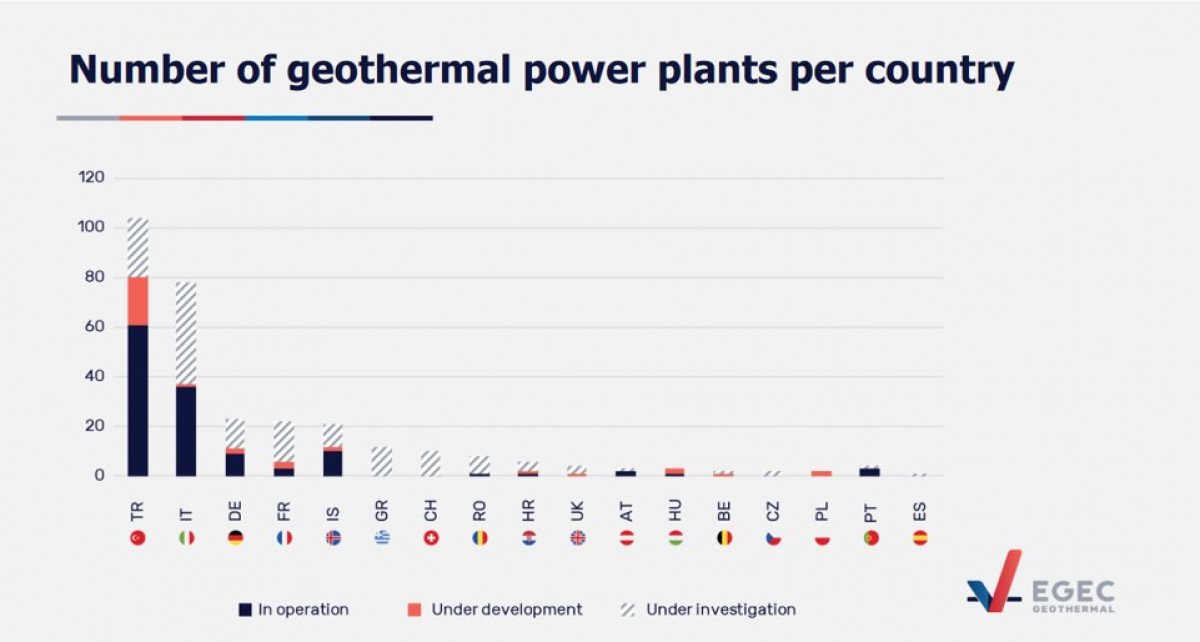 Number of geothermal power plants per country

120
100
80
60
40
20
0

TR IT DE FR IS GR CH RO HR UK AT HU BE CZ PL PT ES

In operation
Under development
Under investigation

EGEC GEOTHERMAL